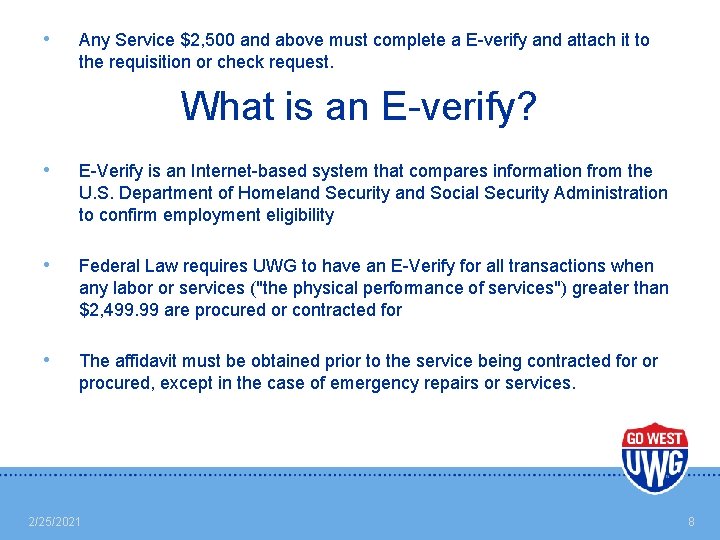 • Any Service \$2,500 and above must complete a E-verify and attach it to the requisition or check request.

What is an E-verify?

• E-Verify is an Internet-based system that compares information from the U.S. Department of Homeland Security and Social Security Administration to confirm employment eligibility

• Federal Law requires UWG to have an E-Verify for all transactions when any labor or services ("the physical performance of services") greater than \$2,499.99 are procured or contracted for

• The affidavit must be obtained prior to the service being contracted for or procured, except in the case of emergency repairs or services.

GO WEST
UWG

2/25/2021

8